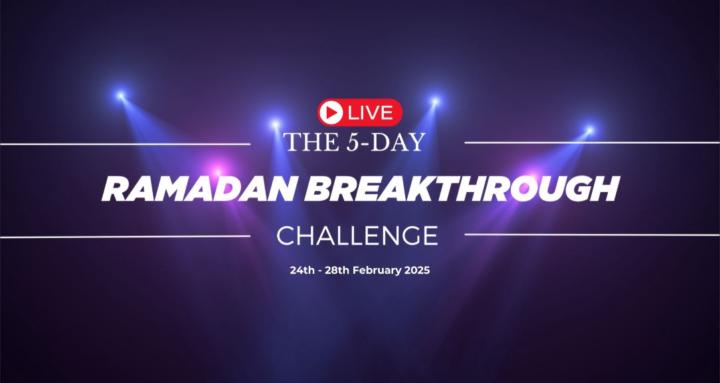 LIVE
THE 5-DAY
RAMADAN BREAKTHROUGH
CHALLENGE
24th - 28th February 2025